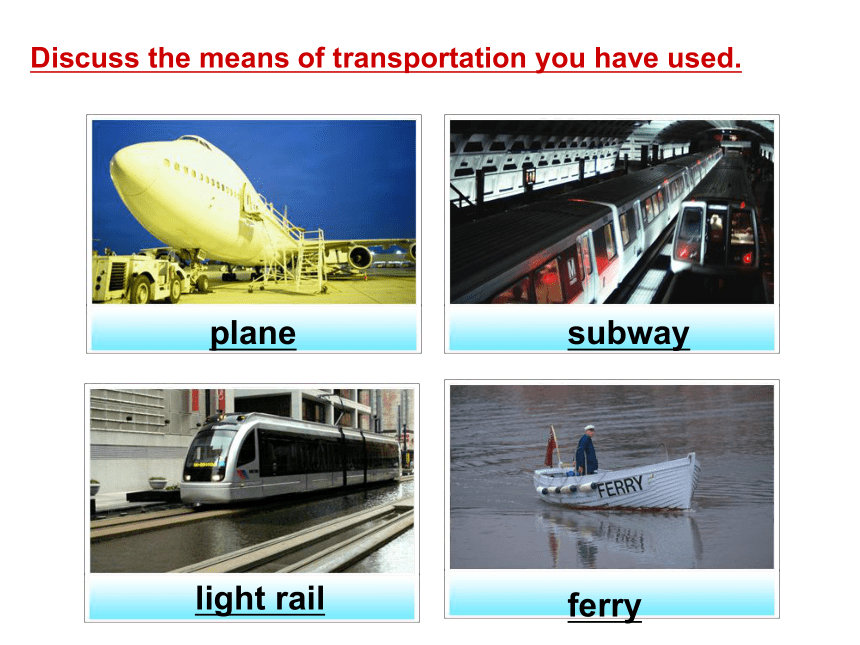 Discuss the means of transportation you have used.

plane

subway

light rail

FERRY

ferry